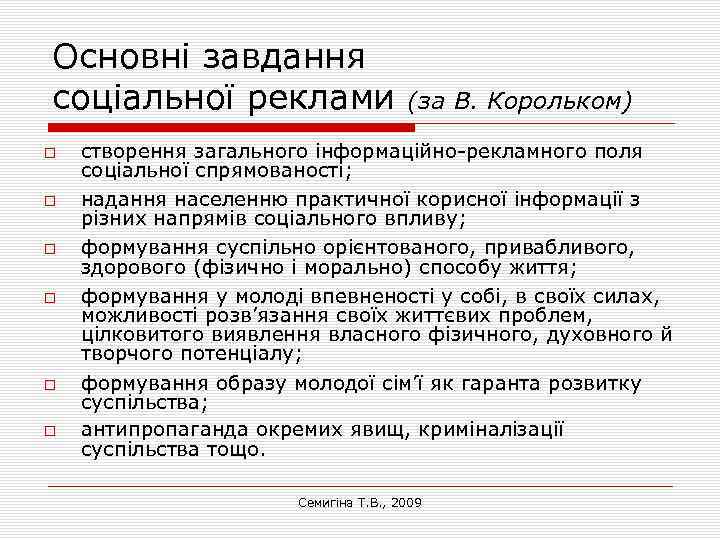 Основні завдання соціальної реклами (за В. Корольком)

□ створення загального інформаційно-рекламного поля соціальної спрямованості;

□ надання населенню практичної корисної інформації з різних напрямів соціального впливу;

□ формування суспільно орієнтованого, привабливого, здорового (фізично і морально) способу життя;

□ формування у молоді впевненості у собі, в своїх силах, можливості розв'язання своїх життєвих проблем, цілковитого виявлення власного фізичного, духовного й творчого потенціалу;

□ формування образу молодої сім'ї як гаранта розвитку суспільства;

□ антипропаганда окремих явищ, криміналізації суспільства тощо.

Семигіна Т.В., 2009